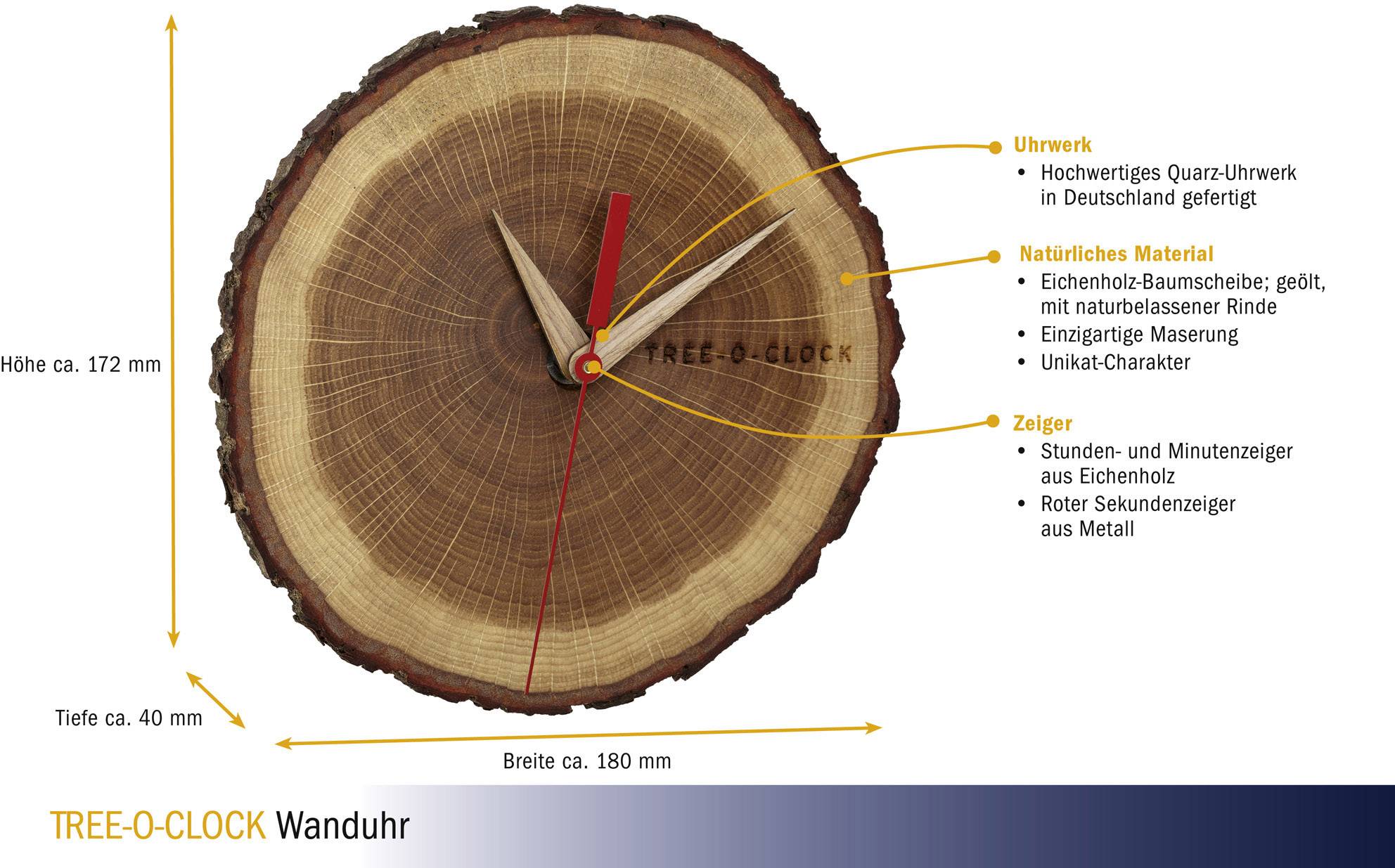 Höhe ca. 172 mm

TREE-O-CLOCK

Uhrwerk
• Hochwertiges Quarz-Uhrwerk in Deutschland gefertigt

Natürliches Material
• Eichenholz-Baumscheibe; geölt, mit naturbelassener Rinde
• Einzigartige Maserung
• Unikat-Charakter

Zeiger
• Stunden- und Minutenzeiger aus Eichenholz
• Roter Sekundenzeiger aus Metall

Tiefe ca. 40 mm

Breite ca. 180 mm

TREE-O-CLOCK Wanduhr